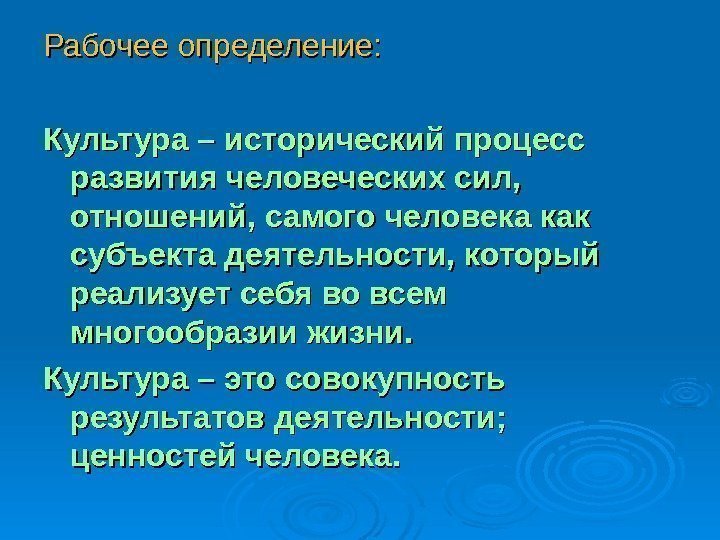 Рабочее определение:

Культура – исторический процесс развития человеческих сил, отношений, самого человека как субъекта деятельности, который реализует себя во всем многообразии жизни.

Культура – это совокупность результатов деятельности; ценностей человека.